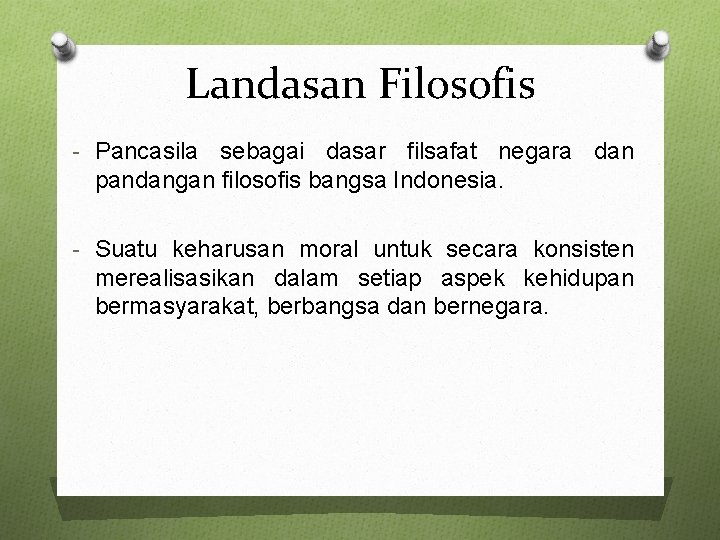 Landasan Filosofis

- Pancasila sebagai dasar filsafat negara dan pandangan filosofis bangsa Indonesia.

- Suatu keharusan moral untuk secara konsisten merealisasikan dalam setiap aspek kehidupan bermasyarakat, berbangsa dan bernegara.